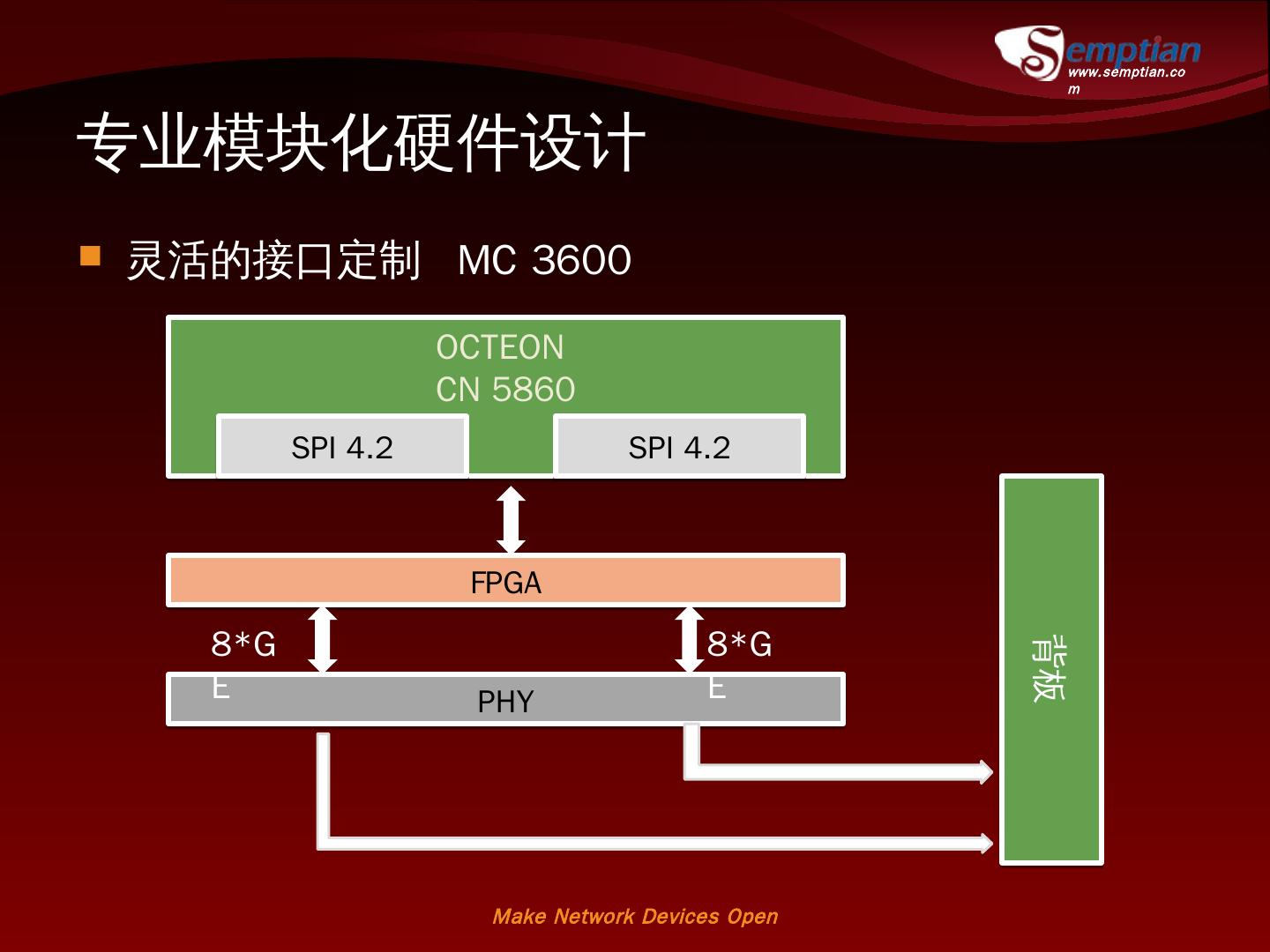 Semptian
www.semptian.com

专业模块化硬件设计

灵活的接口定制 MC 3600

OCTEON
CN 5860

SPI 4.2

SPI 4.2

FPGA

8*GE

8*GE

PHY

背板

Make Network Devices Open